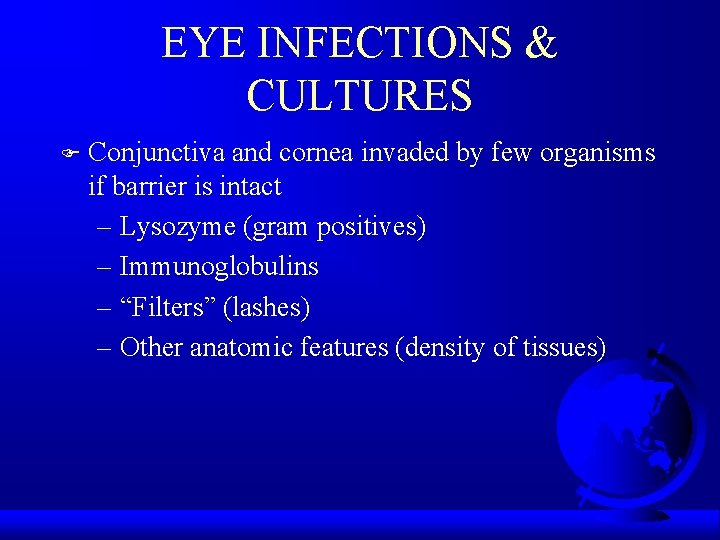 EYE INFECTIONS & CULTURES

Conjunctiva and cornea invaded by few organisms if barrier is intact

– Lysozyme (gram positives)
– Immunoglobulins
– “Filters” (lashes)
– Other anatomic features (density of tissues)